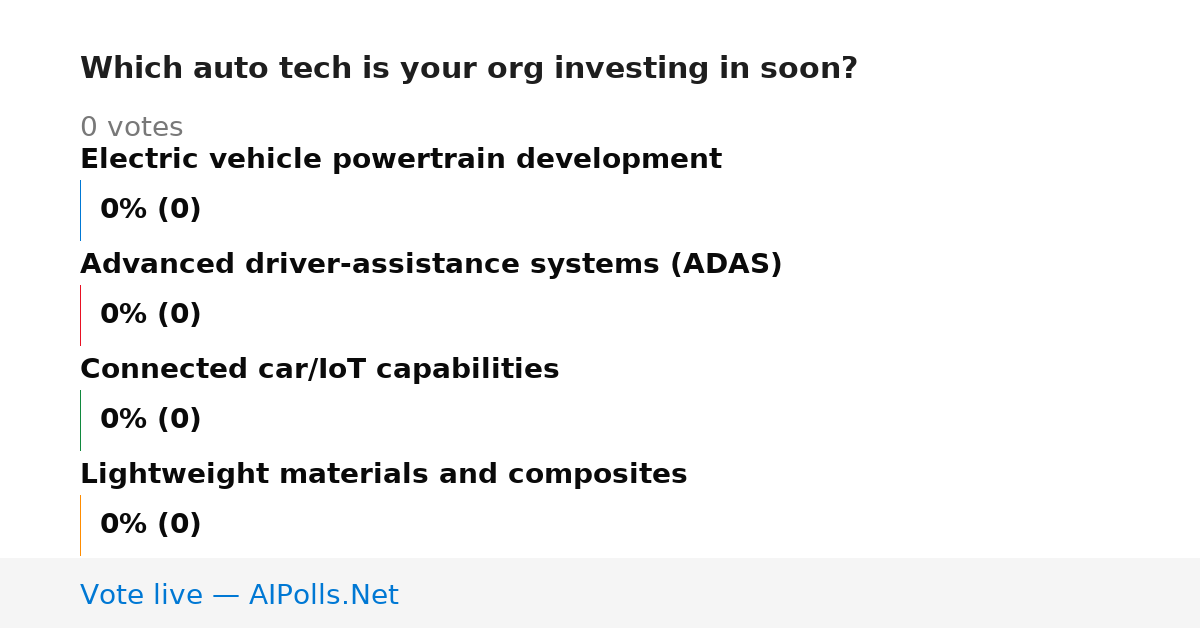 Which auto tech is your org investing in soon?

0 votes

Electric vehicle powertrain development

0% (0)

Advanced driver-assistance systems (ADAS)

0% (0)

Connected car/IoT capabilities

0% (0)

Lightweight materials and composites

0% (0)

Vote live — AIPolls.Net